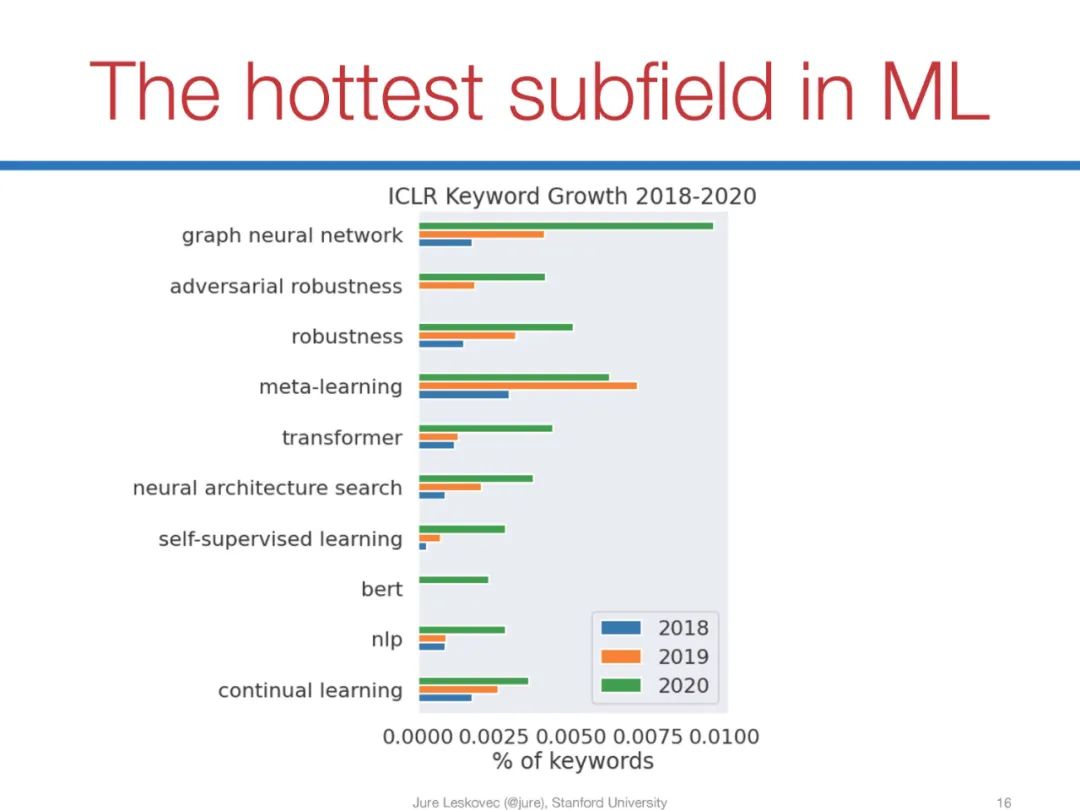 The hottest subfield in ML

ICLR Keyword Growth 2018-2020

graph neural network
adversarial robustness
robustness
meta-learning
transformer
neural architecture search
self-supervised learning
bert
nlp
continual learning

2018
2019
2020

0.0000 0.0025 0.0050 0.0075 0.0100
% of keywords

Jure Leskovec (@jure), Stanford University

16